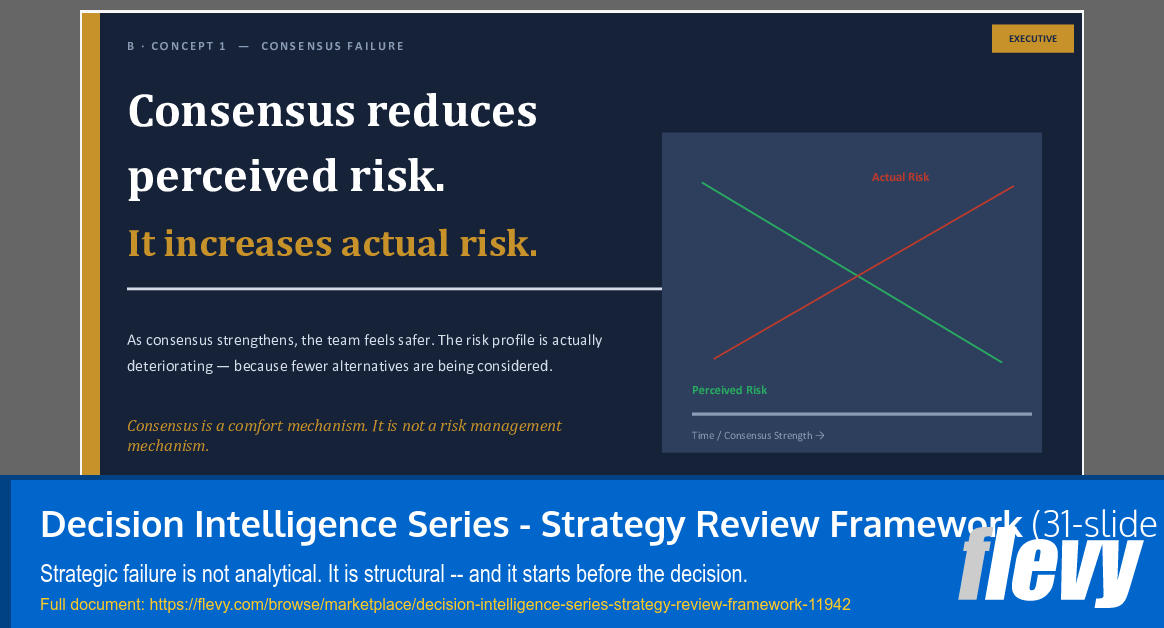 B · CONCEPT 1 — CONSENSUS FAILURE

EXECUTIVE

Consensus reduces perceived risk.

It increases actual risk.

As consensus strengthens, the team feels safer. The risk profile is actually deteriorating — because fewer alternatives are being considered.

Consensus is a comfort mechanism. It is not a risk management mechanism.

Actual Risk

Perceived Risk

Time / Consensus Strength →

Decision Intelligence Series - Strategy Review Framework (31-slide

Strategic failure is not analytical. It is structural -- and it starts before the decision.

Full document: https://flevy.com/browse/marketplace/decision-intelligence-series-strategy-review-framework-11942

flevy